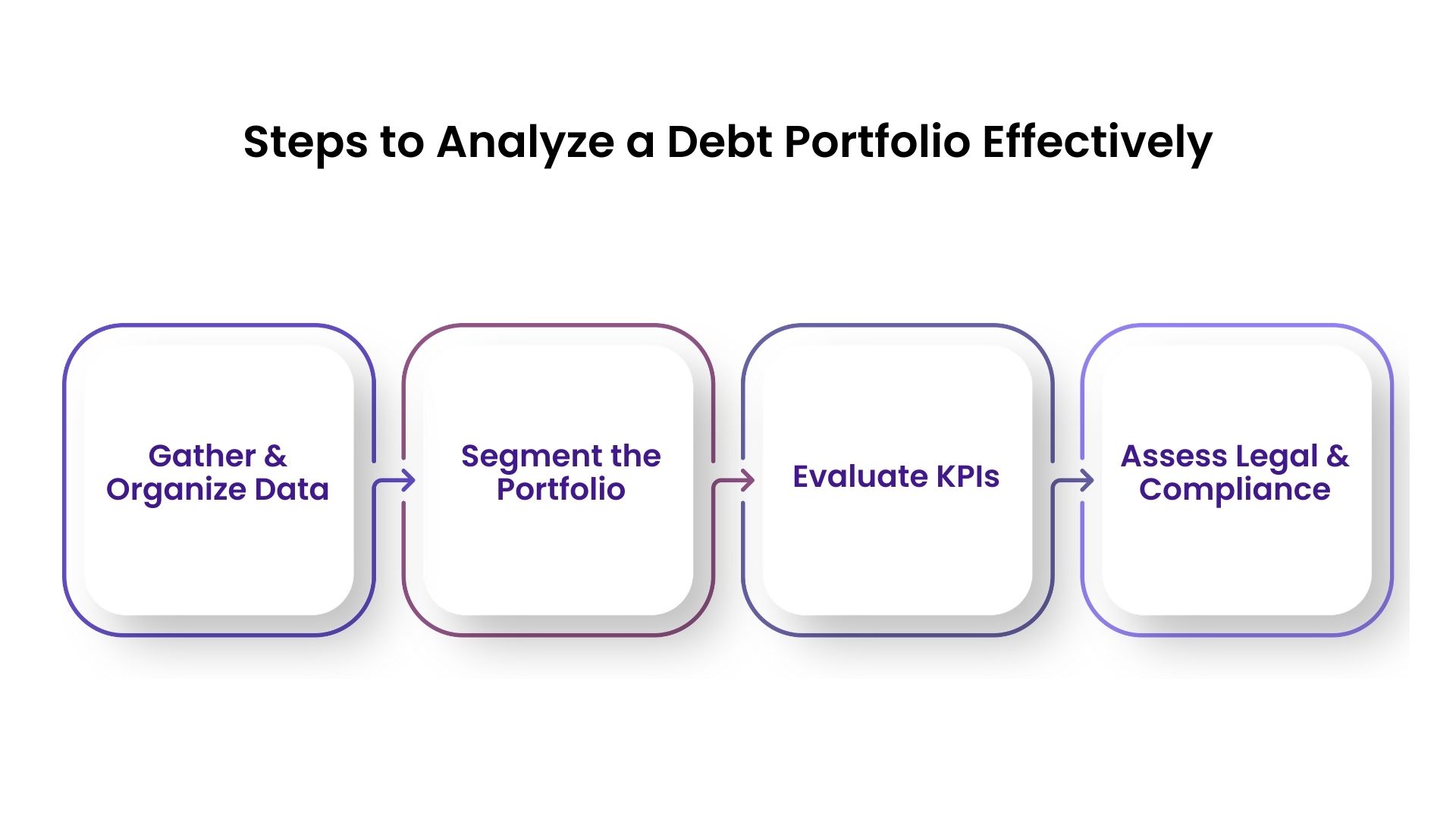 Steps to Analyze a Debt Portfolio Effectively

Gather & Organize Data

Segment the Portfolio

Evaluate KPIs

Assess Legal & Compliance